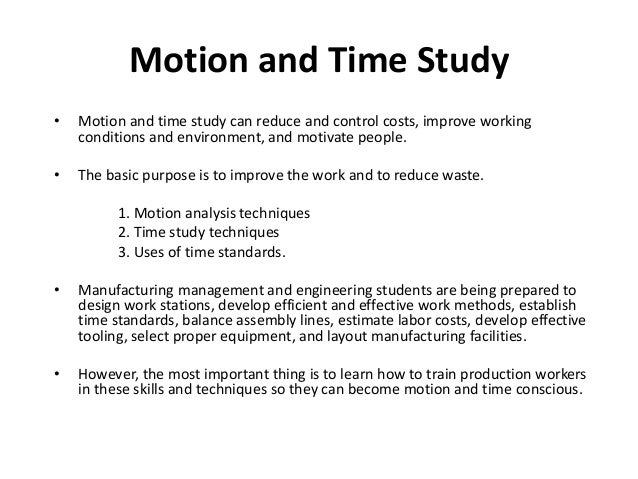 Motion and Time Study

• Motion and time study can reduce and control costs, improve working conditions and environment, and motivate people.

• The basic purpose is to improve the work and to reduce waste.

1. Motion analysis techniques
2. Time study techniques
3. Uses of time standards.

• Manufacturing management and engineering students are being prepared to design work stations, develop efficient and effective work methods, establish time standards, balance assembly lines, estimate labor costs, develop effective tooling, select proper equipment, and layout manufacturing facilities.

• However, the most important thing is to learn how to train production workers in these skills and techniques so they can become motion and time conscious.